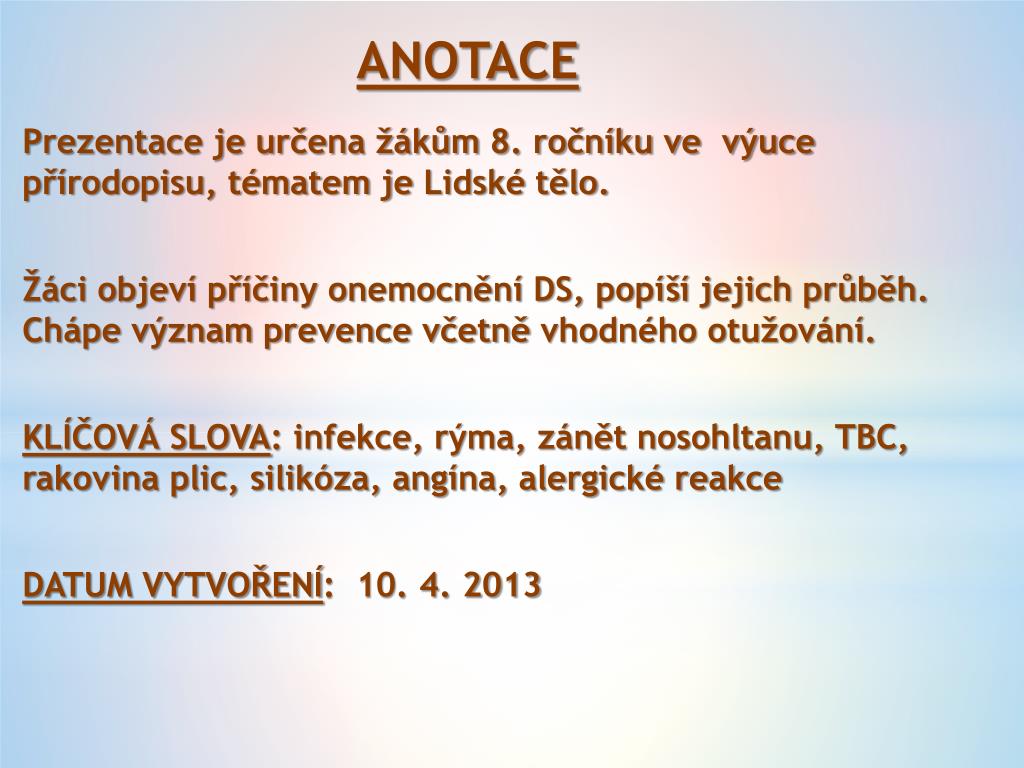 ANOTACE

Prezentace je určena žákům 8. ročníku ve výuce přírodopisu, tématem je Lidské tělo.

Žáci objeví příčiny onemocnění DS, popíší jejich průběh. Chápe význam prevence včetně vhodného otužování.

KLÍČOVÁ SLOVA: infekce, rýma, zánět nosohltanu, TBC, rakovina plic, silikóza, angína, alergické reakce

DATUM VYTVOŘENÍ: 10. 4. 2013